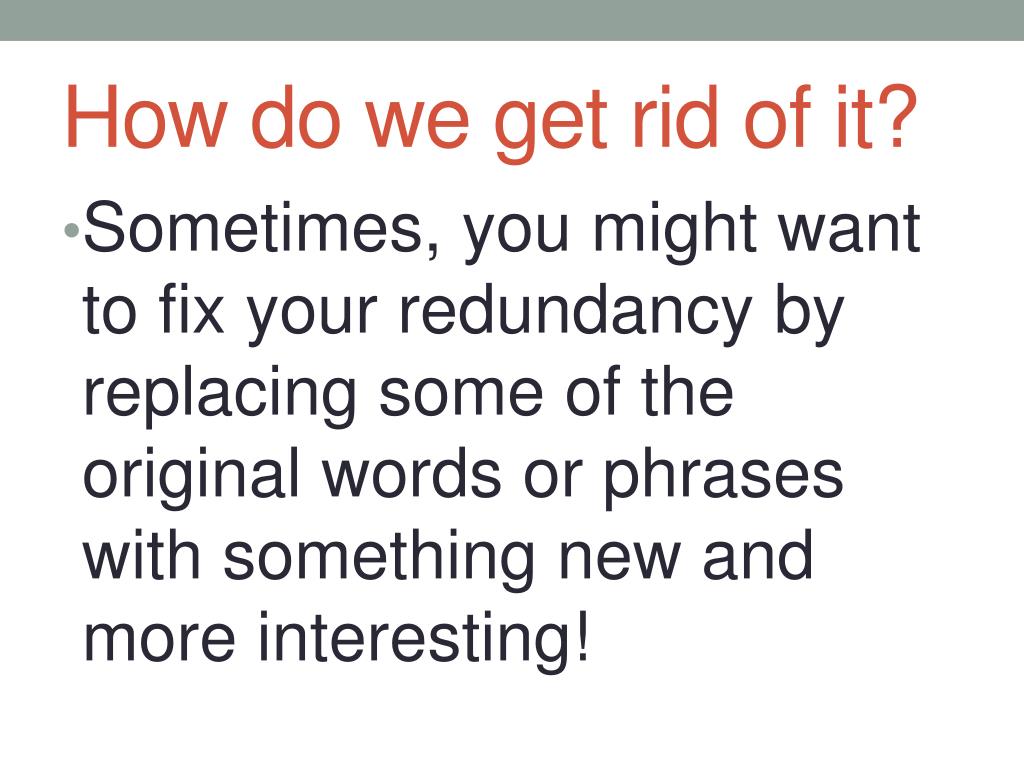 How do we get rid of it?

• Sometimes, you might want to fix your redundancy by replacing some of the original words or phrases with something new and more interesting!